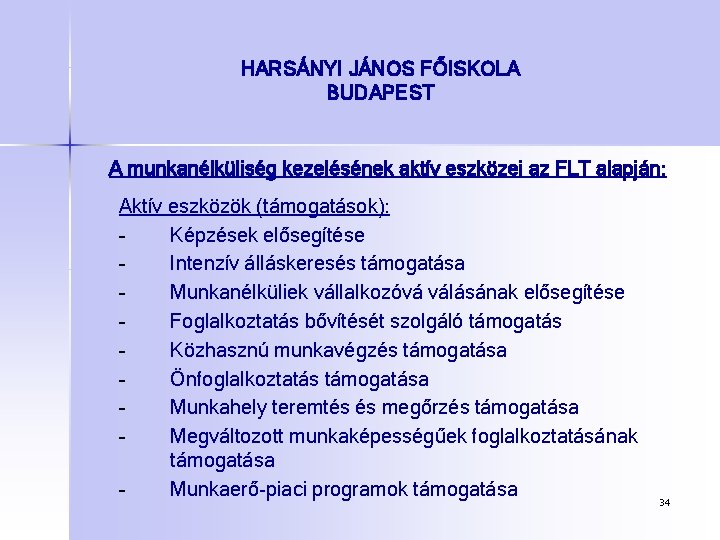 HARSÁNYI JÁNOS FŐISKOLA
BUDAPEST

A munkanélküliség kezelésének aktív eszközei az FLT alapján:

Aktív eszközök (támogatások):
- Képzések elősegítése
- Intenzív álláskeresés támogatása
- Munkanélküliek vállalkozóvá válásának elősegítése
- Foglalkoztatás bővítését szolgáló támogatás
- Közhasznú munkavégzés támogatása
- Önfoglalkoztatás támogatása
- Munkahely teremtés és megőrzés támogatása
- Megváltozott munkaképességűek foglalkoztatásának támogatása
- Munkaerő-piaci programok támogatása

34